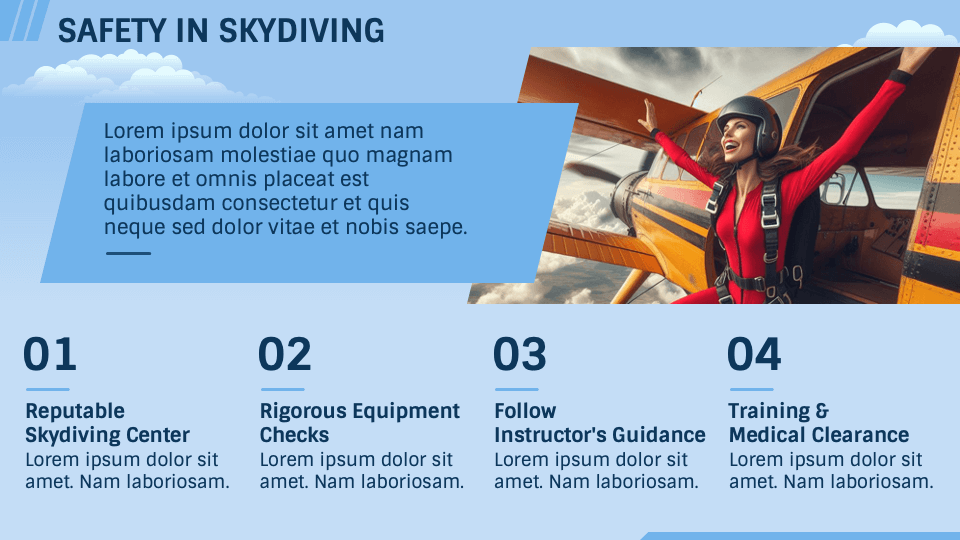 SAFETY IN SKYDIVING

Lorem ipsum dolor sit amet nam laboriosam molestiae quo magnam labore et omnis placeat est quibusdam consectetur et quis neque sed dolor vitae et nobis saepe.

01

Reputable Skydiving Center

Lorem ipsum dolor sit amet. Nam laboriosam.

02

Rigorous Equipment Checks

Lorem ipsum dolor sit amet. Nam laboriosam.

03

Follow Instructor's Guidance

Lorem ipsum dolor sit amet. Nam laboriosam.

04

Training & Medical Clearance

Lorem ipsum dolor sit amet. Nam laboriosam.